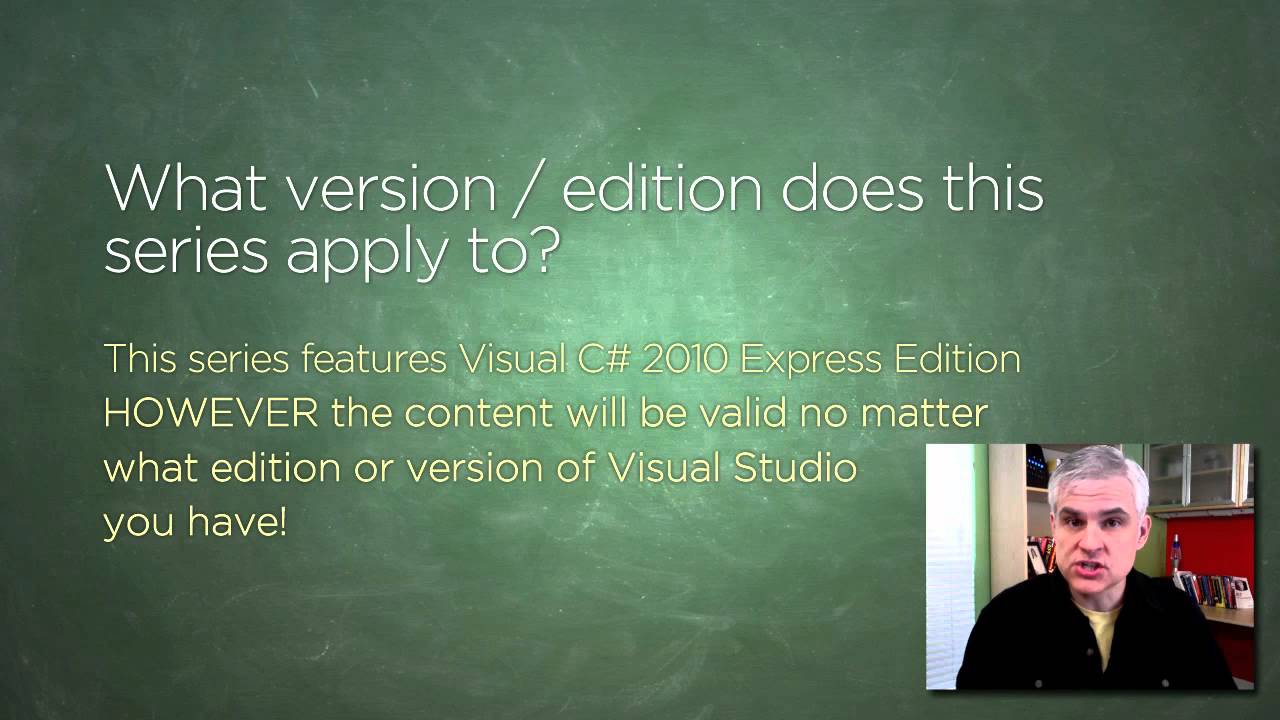 What version / edition does this series apply to?

This series features Visual C# 2010 Express Edition HOWEVER the content will be valid no matter what edition or version of Visual Studio you have!